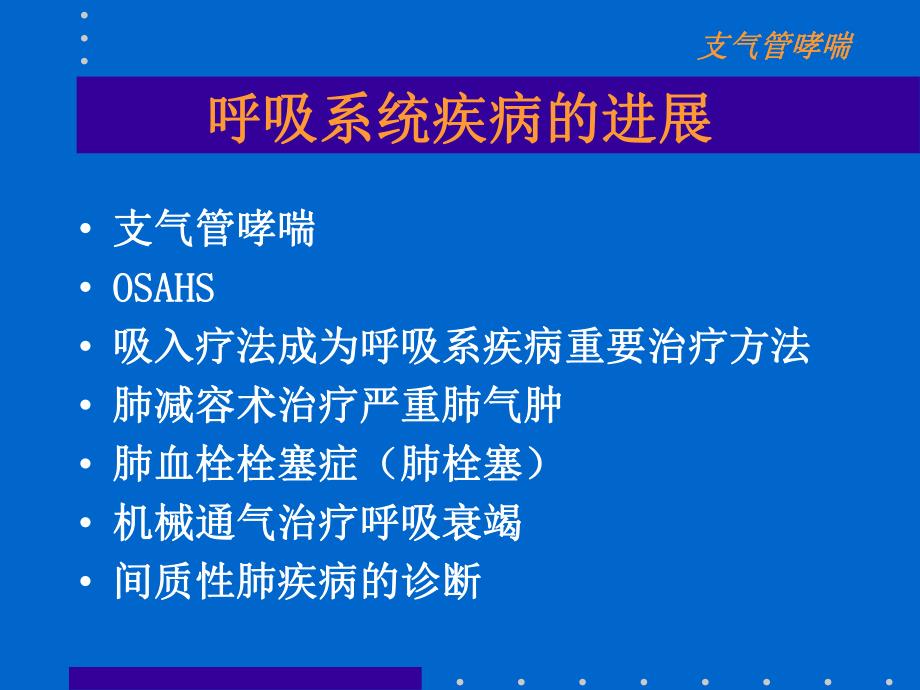 支气管哮喘

呼吸系统疾病的进展

• 支气管哮喘
• OSAHS
• 吸入疗法成为呼吸系疾病重要治疗方法
• 肺减容术治疗严重肺气肿
• 肺血栓栓塞症（肺栓塞）
• 机械通气治疗呼吸衰竭
• 间质性肺疾病的诊断